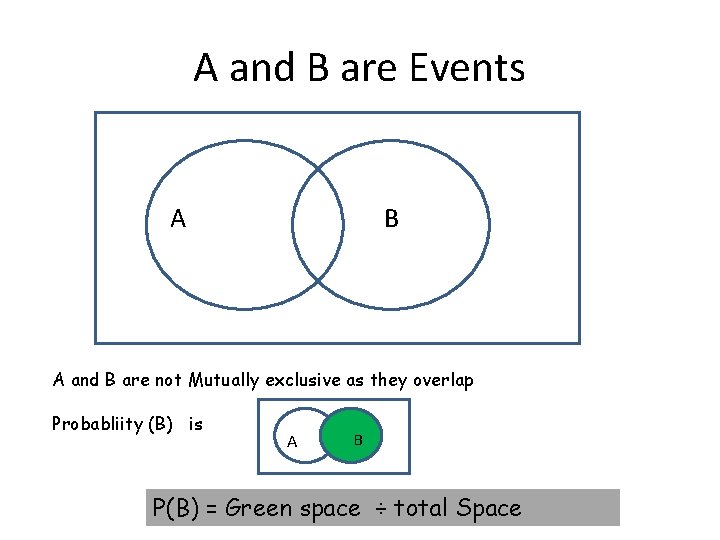 A and B are Events

A

B

A and B are not Mutually exclusive as they overlap

Probabliity (B) is

A

B

P(B) = Green space ÷ total Space